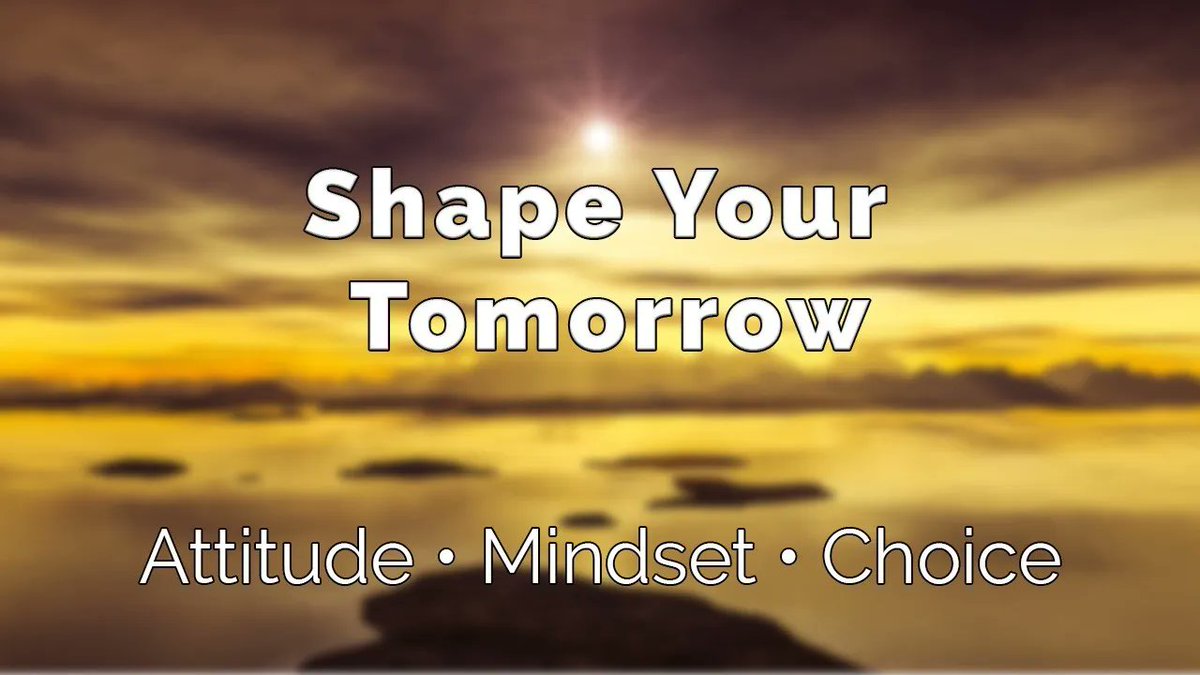 Shape Your Tomorrow

Attitude • Mindset • Choice